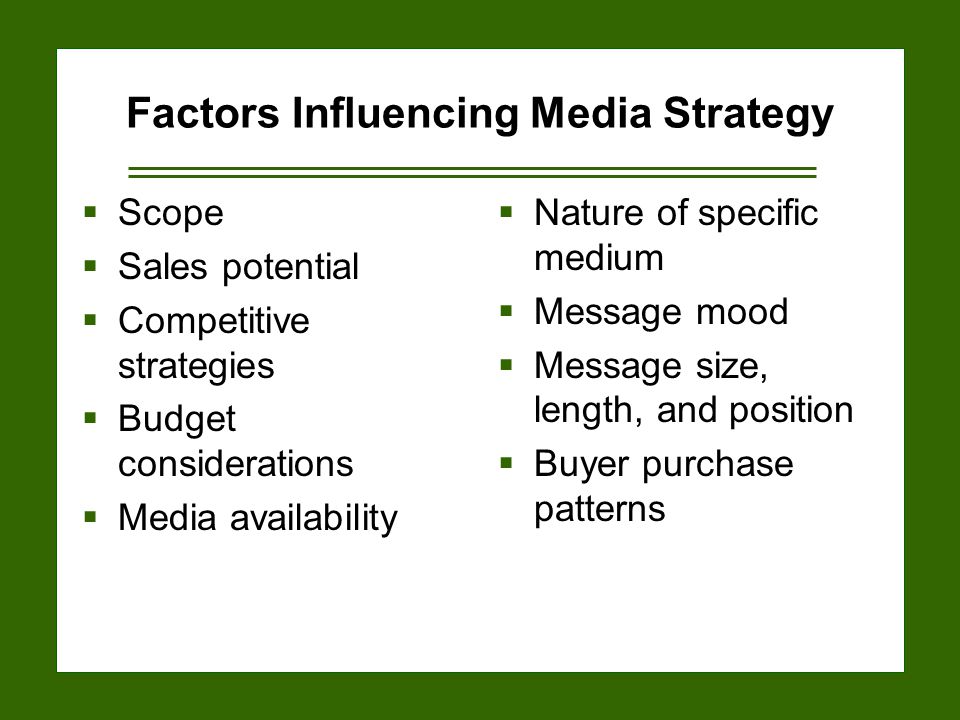 Factors Influencing Media Strategy

- Scope
- Sales potential
- Competitive strategies
- Budget considerations
- Media availability

- Nature of specific medium
- Message mood
- Message size, length, and position
- Buyer purchase patterns